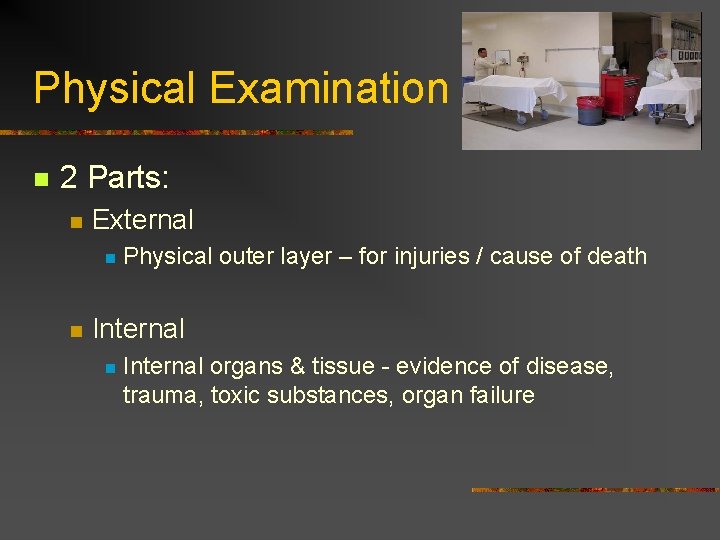 Physical Examination

2 Parts:

External

Physical outer layer – for injuries / cause of death

Internal

Internal organs & tissue - evidence of disease, trauma, toxic substances, organ failure